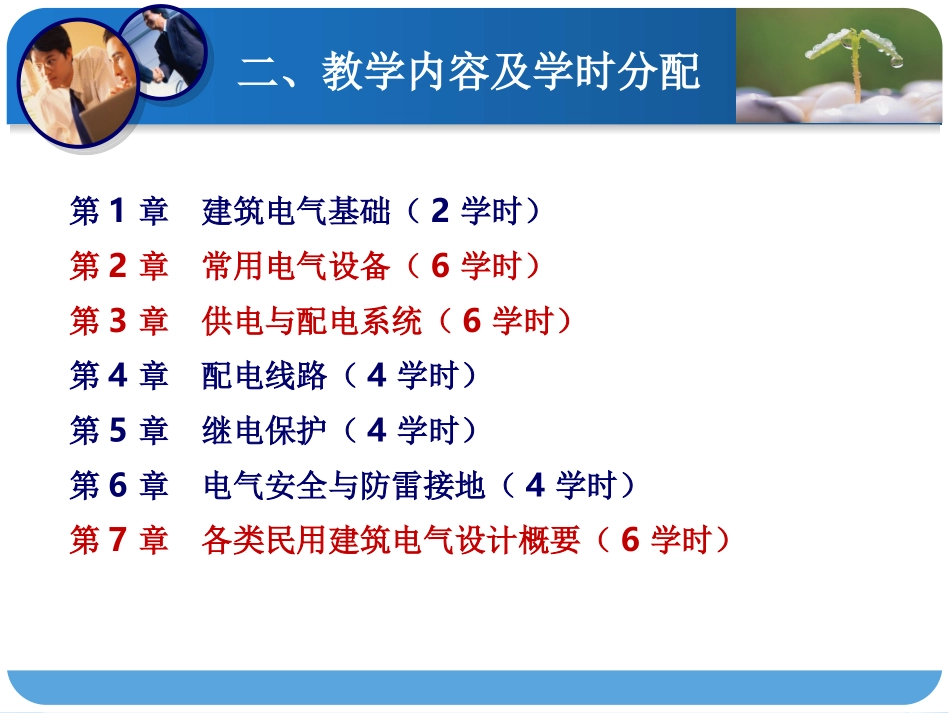 二、教学内容及学时分配

第 1 章　建筑电气基础（ 2 学时）
第 2 章　常用电气设备（ 6 学时）
第 3 章　供电与配电系统（ 6 学时）
第 4 章　配电线路（ 4 学时）
第 5 章　继电保护（ 4 学时）
第 6 章　电气安全与防雷接地（ 4 学时）
第 7 章　各类民用建筑电气设计概要（ 6 学时）